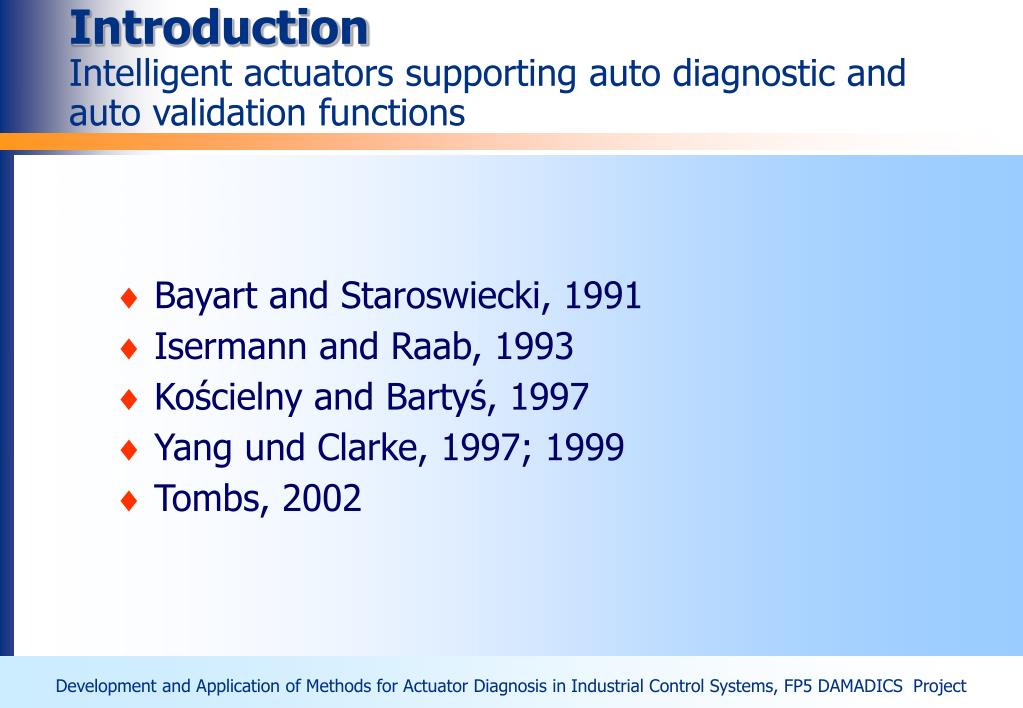 Introduction
Intelligent actuators supporting auto diagnostic and auto validation functions

♦ Bayart and Staroswiecki, 1991
♦ Isermann and Raab, 1993
♦ Kościelny and Bartyś, 1997
♦ Yang und Clarke, 1997; 1999
♦ Tombs, 2002

Development and Application of Methods for Actuator Diagnosis in Industrial Control Systems, FP5 DAMADICS Project